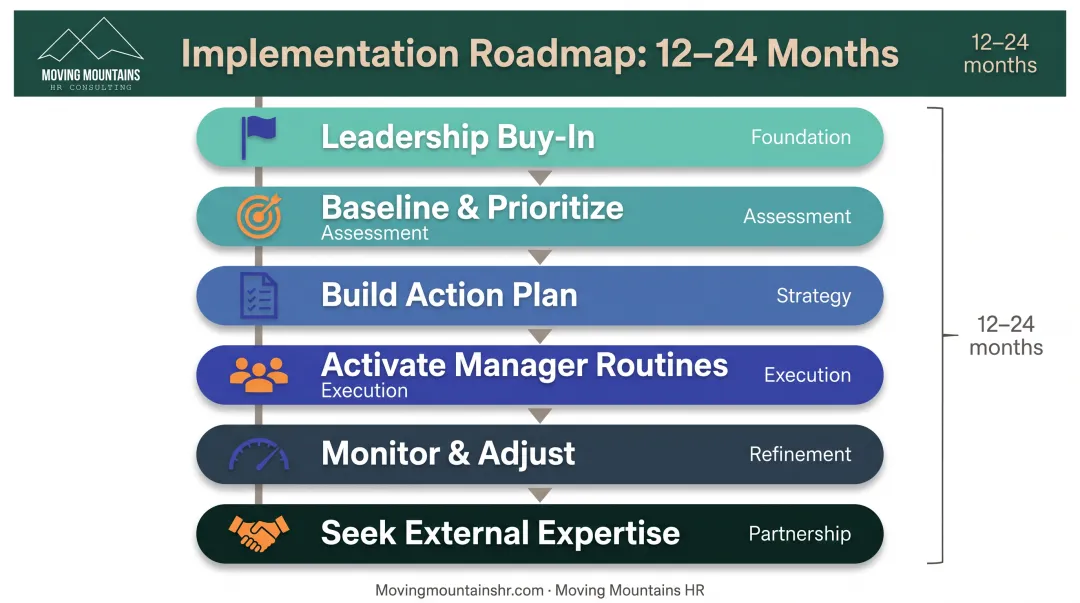 MOVING MOUNTAINS
HR CONSULTING

Implementation Roadmap: 12–24 Months

12–24 months

Leadership Buy-In
Foundation

Baseline & Prioritize
Assessment
Assessment

Build Action Plan
Strategy

Activate Manager Routines
Execution
Execution

Monitor & Adjust
Refinement

Seek External Expertise
Partnership

12–24 months

Movingmountainshr.com · Moving Mountains HR